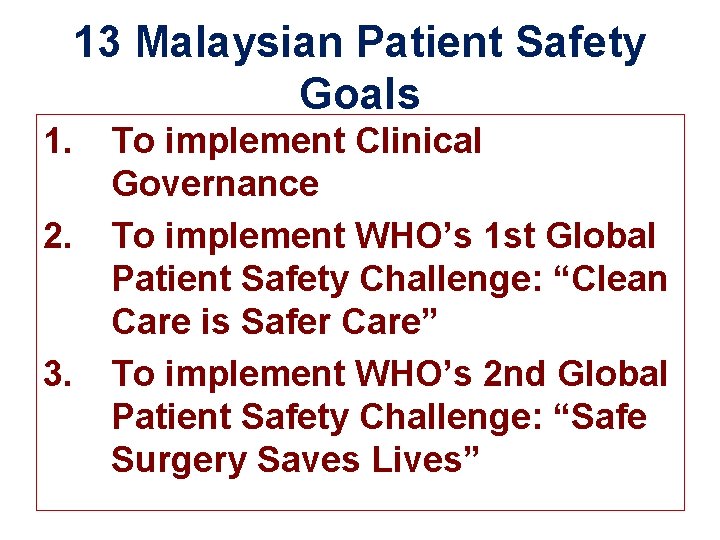 13 Malaysian Patient Safety Goals

1. To implement Clinical Governance

2. To implement WHO’s 1st Global Patient Safety Challenge: “Clean Care is Safer Care”

3. To implement WHO’s 2nd Global Patient Safety Challenge: “Safe Surgery Saves Lives”